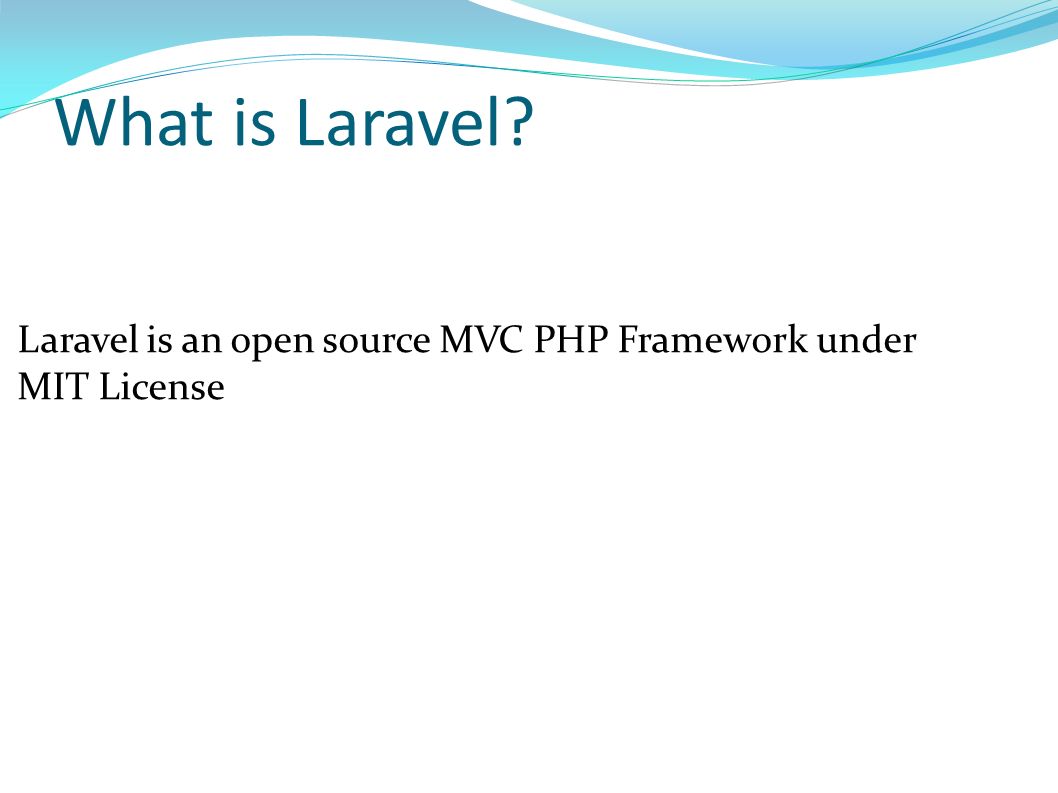 What is Laravel?

Laravel is an open source MVC PHP Framework under MIT License